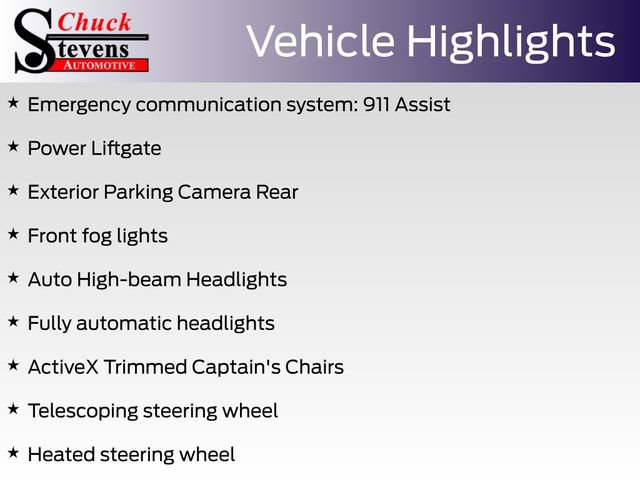 Chuck
Stevens
AUTOMOTIVE

Vehicle Highlights

★ Emergency communication system: 911 Assist

★ Power Liftgate

★ Exterior Parking Camera Rear

★ Front fog lights

★ Auto High-beam Headlights

★ Fully automatic headlights

★ ActiveX Trimmed Captain's Chairs

★ Telescoping steering wheel

★ Heated steering wheel